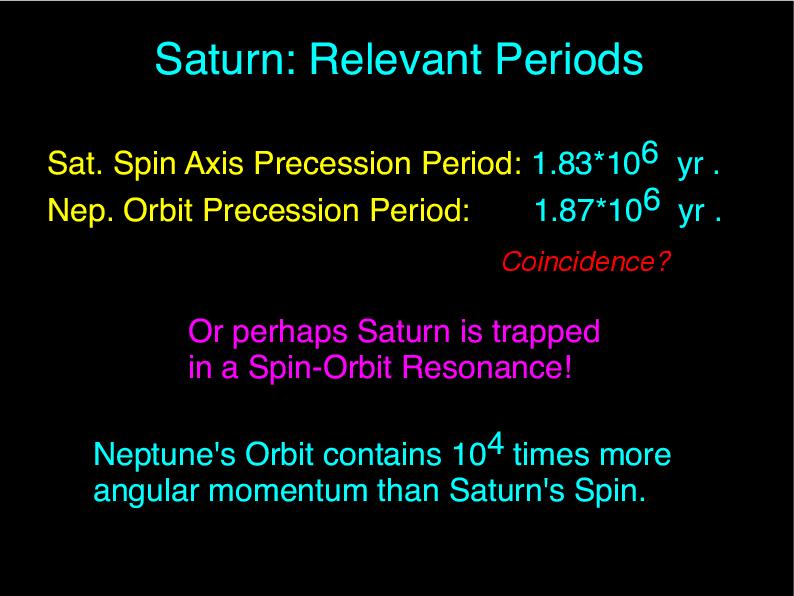 Saturn: Relevant Periods

Sat. Spin Axis Precession Period: $1.83*10^6$ yr .
Nep. Orbit Precession Period: $1.87*10^6$ yr .

Coincidence?

Or perhaps Saturn is trapped in a Spin-Orbit Resonance!

Neptune's Orbit contains $10^4$ times more angular momentum than Saturn's Spin.